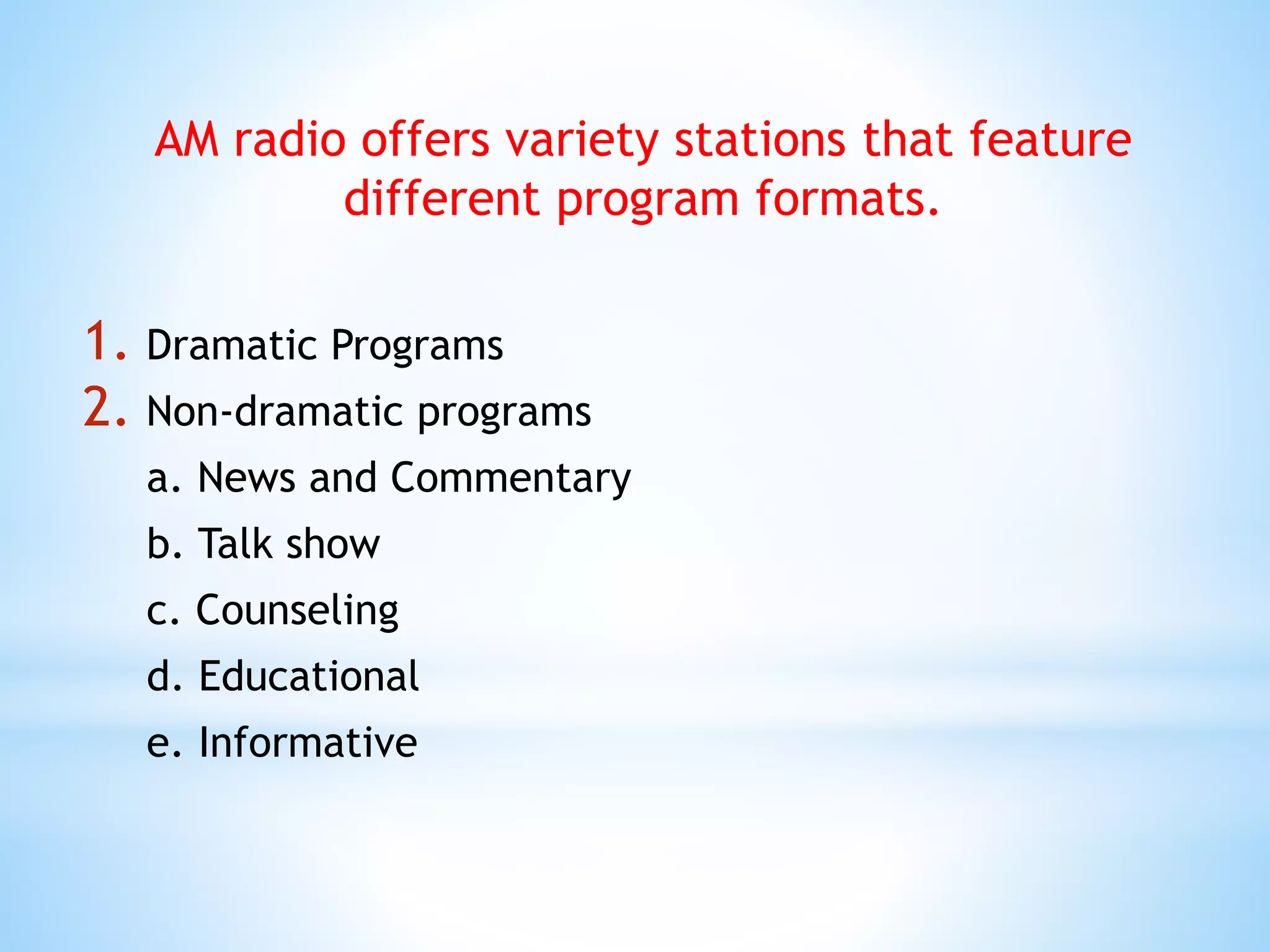 AM radio offers variety stations that feature different program formats.

1. Dramatic Programs
2. Non-dramatic programs
a. News and Commentary
b. Talk show
c. Counseling
d. Educational
e. Informative